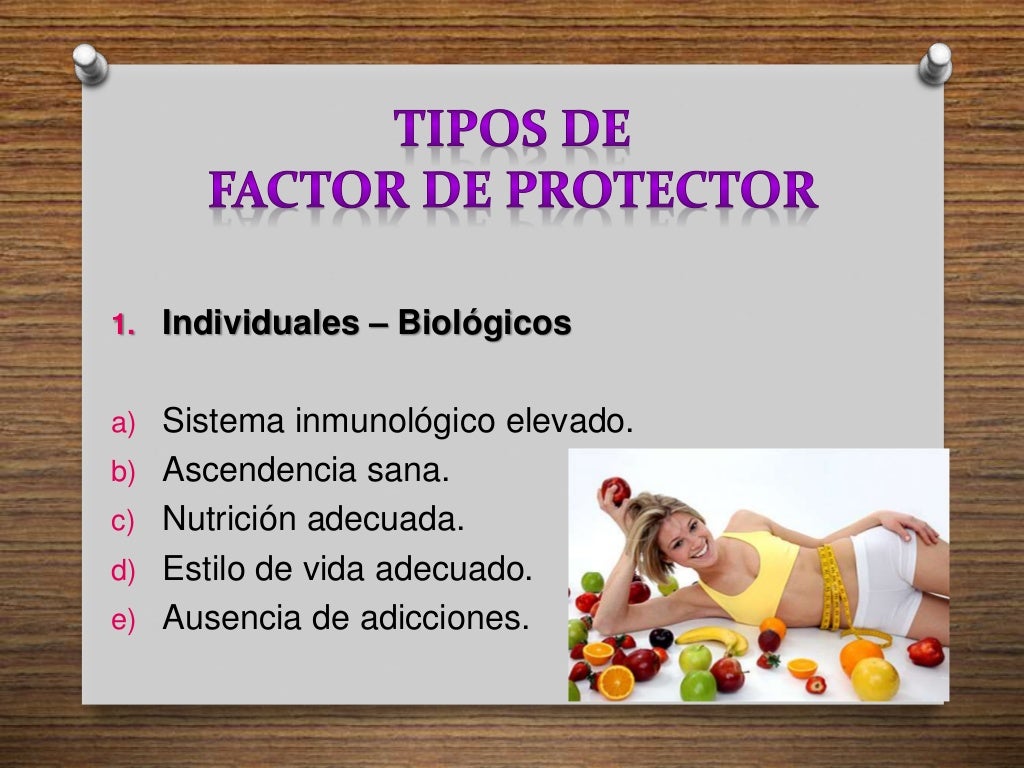 TIPOS DE
FACTOR DE PROTECTOR

1. Individuales – Biológicos

a) Sistema inmunológico elevado.
b) Ascendencia sana.
c) Nutrición adecuada.
d) Estilo de vida adecuado.
e) Ausencia de adicciones.